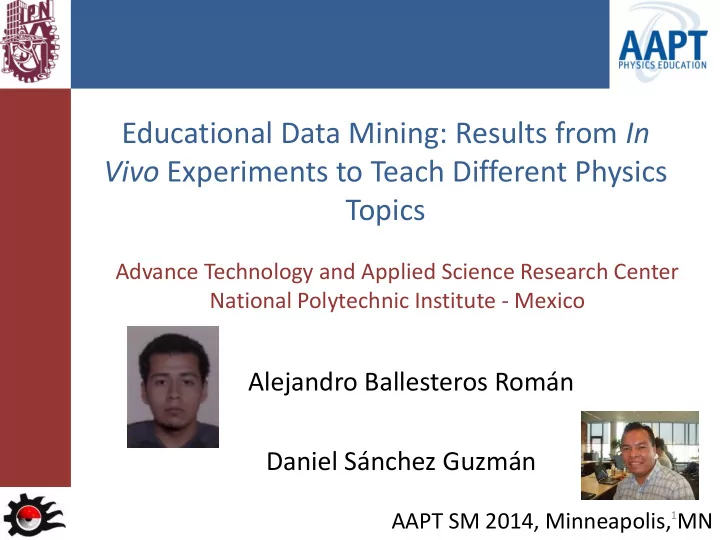 IPN

AAPT
PHYSICS EDUCATION

Educational Data Mining: Results from In Vivo Experiments to Teach Different Physics Topics

Advance Technology and Applied Science Research Center
National Polytechnic Institute - Mexico

Alejandro Ballesteros Román

Daniel Sánchez Guzmán

AAPT SM 2014, Minneapolis, MN

1